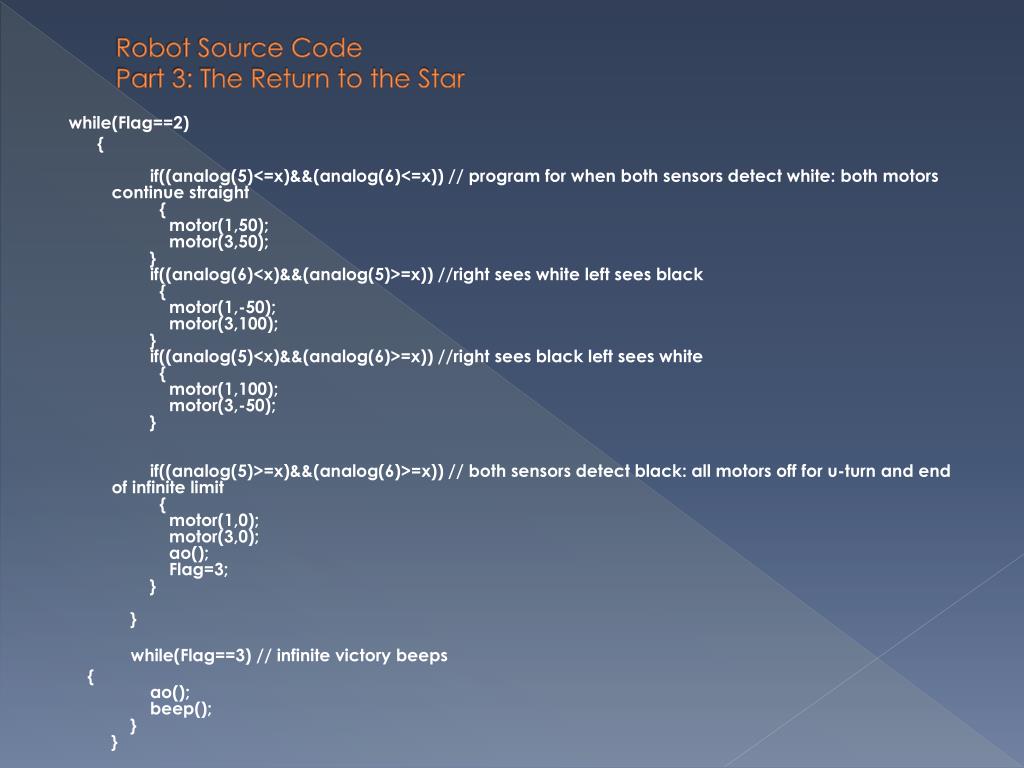 Robot Source Code
Part 3: The Return to the Star

while(Flag==2)
{

if((analog(5)<=x)&&(analog(6)<=x)) // program for when both sensors detect white: both motors continue straight
{
motor(1,50);
motor(3,50);
}
if((analog(6)<x)&&(analog(5)>=x)) //right sees white left sees black
{
motor(1,-50);
motor(3,100);
}
if((analog(5)<x)&&(analog(6)>=x)) //right sees black left sees white
{
motor(1,100);
motor(3,-50);
}

if((analog(5)>=x)&&(analog(6)>=x)) // both sensors detect black: all motors off for u-turn and end of infinite limit
{
motor(1,0);
motor(3,0);
ao();
Flag=3;
}

}

while(Flag==3) // infinite victory beeps
{
ao();
beep();
}
}